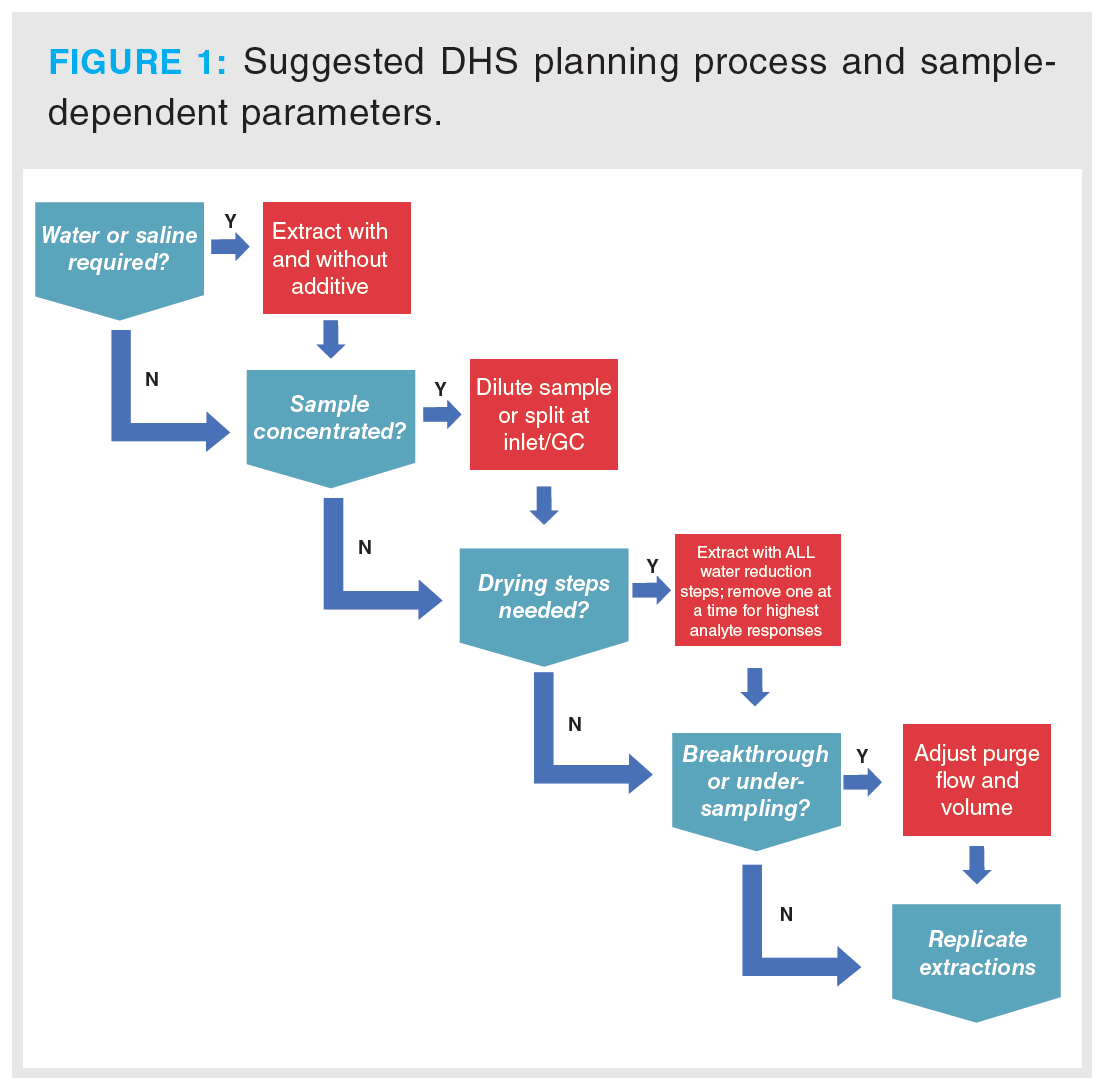 FIGURE 1: Suggested DHS planning process and sample-dependent parameters.

Water or saline required?

Y

Extract with and without additive

N

Sample concentrated?

Y

Dilute sample or split at inlet/GC

N

Drying steps needed?

Y

Extract with ALL water reduction steps; remove one at a time for highest analyte responses

N

Breakthrough or under-sampling?

Y

Adjust purge flow and volume

N

Replicate extractions